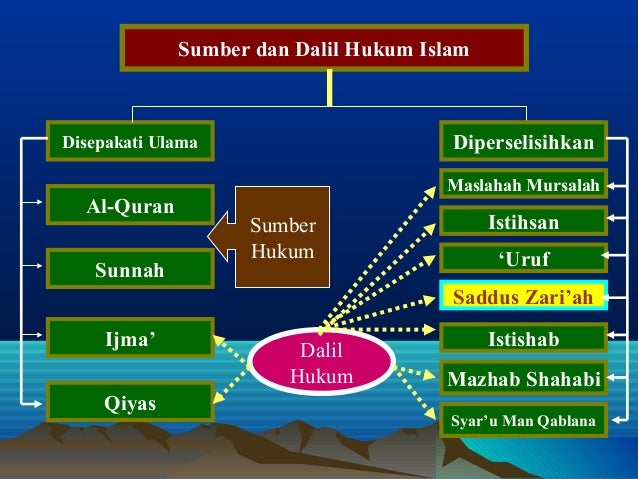 Sumber dan Dalil Hukum Islam

Disepakati Ulama

Al-Quran

Sunnah

Ijma’

Qiyas

Sumber Hukum

Dalil Hukum

Diperselisihkan

Maslahah Mursalah

Istihsan

‘Uruf

Saddus Zari’ah

Istishab

Mazhab Shahabi

Syar’u Man Qablana